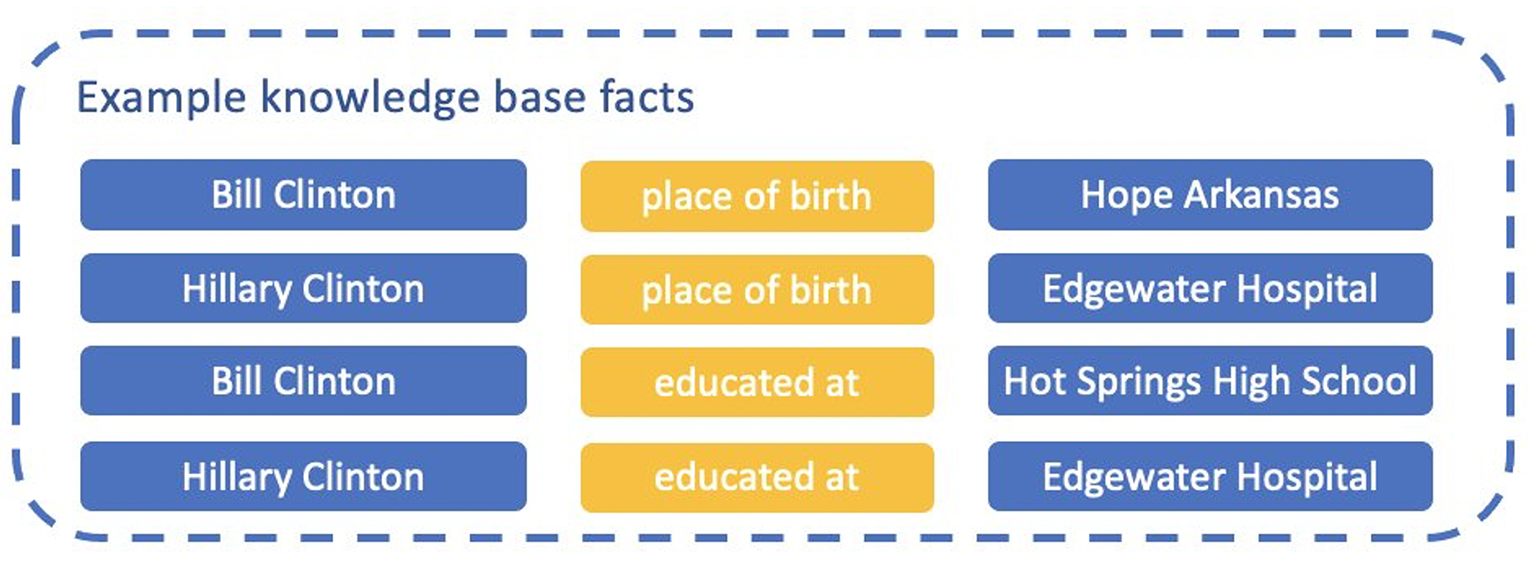 Example knowledge base facts

Bill Clinton
place of birth
Hope Arkansas

Hillary Clinton
place of birth
Edgewater Hospital

Bill Clinton
educated at
Hot Springs High School

Hillary Clinton
educated at
Edgewater Hospital